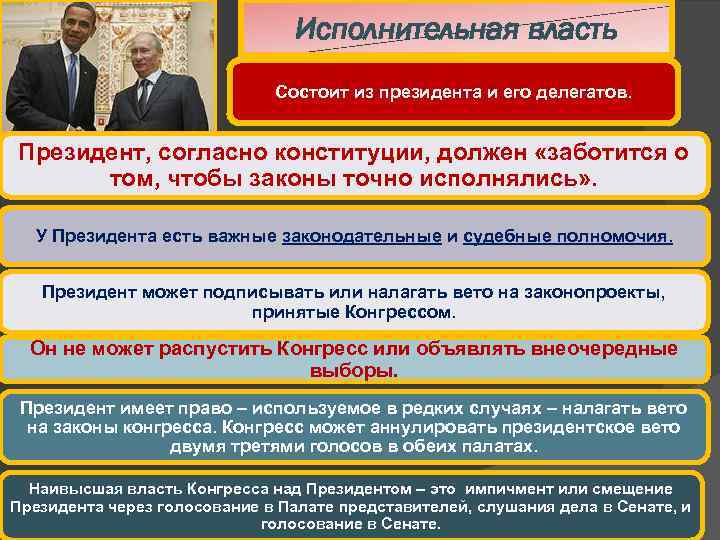 Исполнительная власть

Состоит из президента и его делегатов.

Президент, согласно конституции, должен «заботится о том, чтобы законы точно исполнялись».

У Президента есть важные законодательные и судебные полномочия.

Президент может подписывать или налагать вето на законопроекты, принятые Конгрессом.

Он не может распустить Конгресс или объявлять внеочередные выборы.

Президент имеет право – используемое в редких случаях – налагать вето на законы конгресса. Конгресс может аннулировать президентское вето двумя третями голосов в обеих палатах.

Наивысшая власть Конгресса над Президентом – это импичмент или смещение Президента через голосование в Палате представителей, слушания дела в Сенате, и голосование в Сенате.